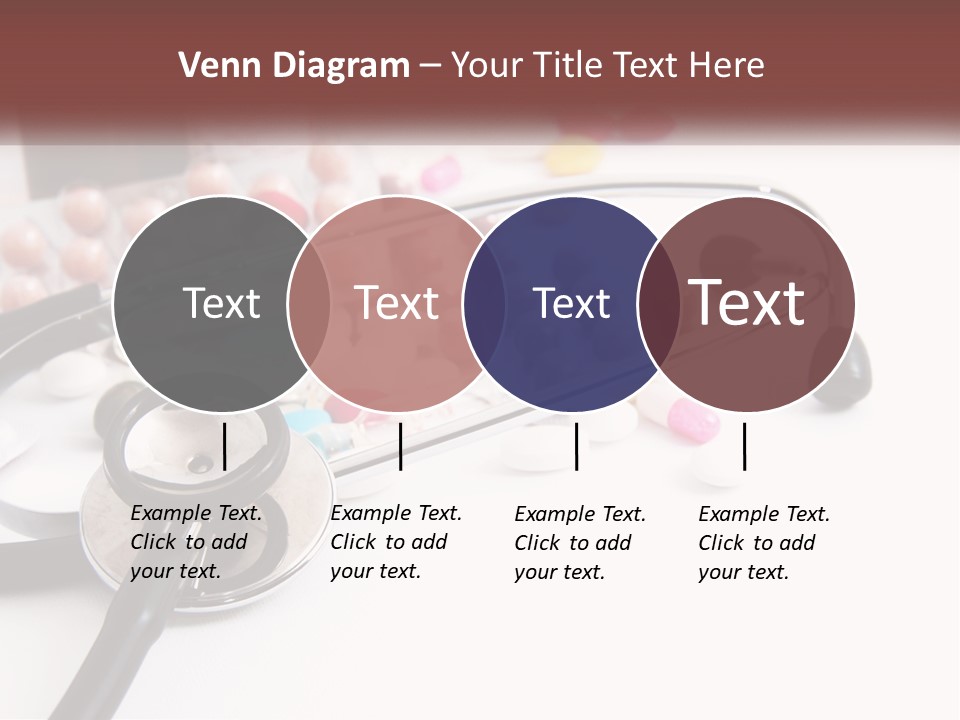 Venn Diagram – Your Title Text Here

Text

Text

Text

Text

Example Text. Click to add your text.

Example Text. Click to add your text.

Example Text. Click to add your text.

Example Text. Click to add your text.